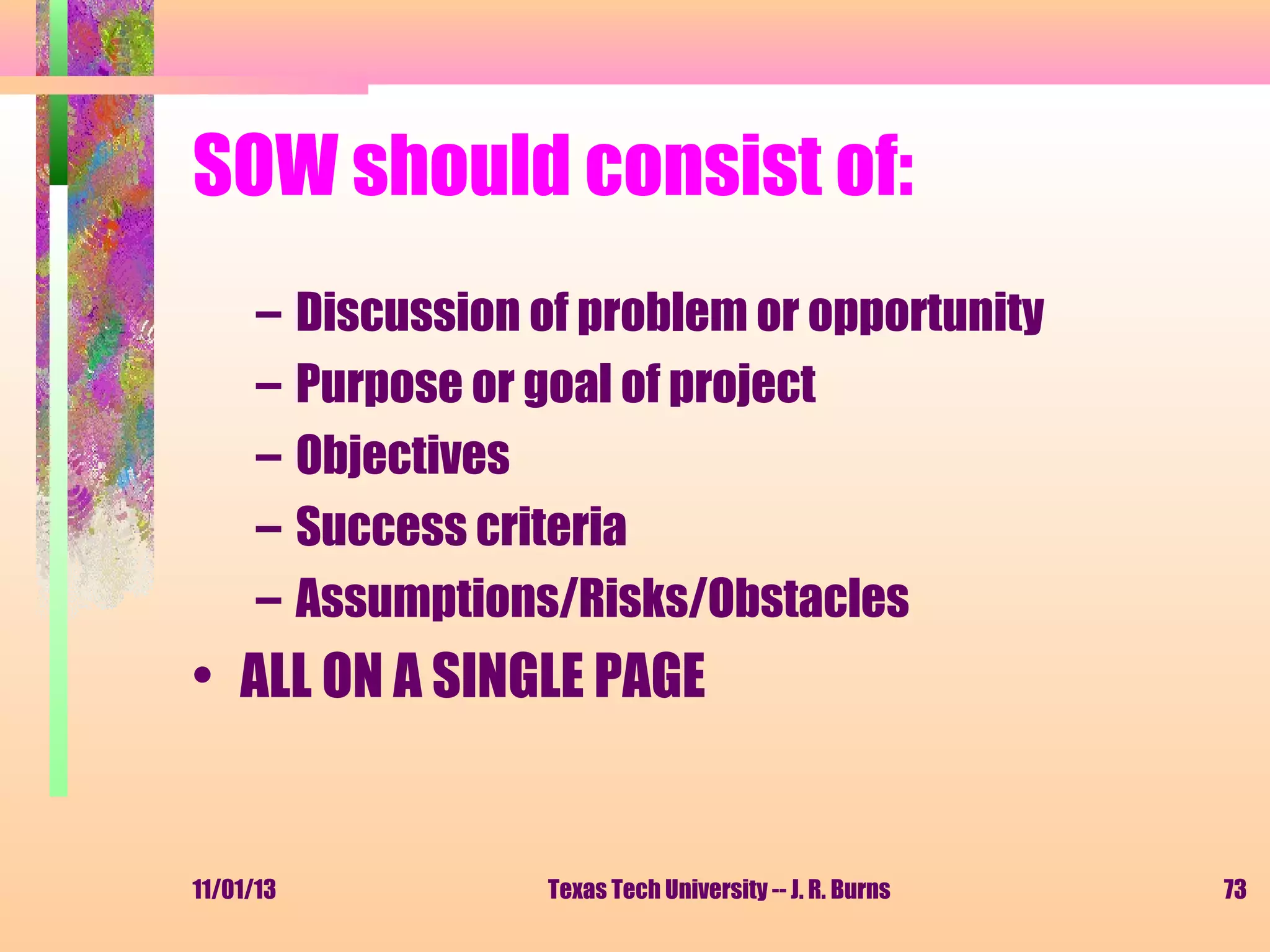 SOW should consist of:

– Discussion of problem or opportunity
– Purpose or goal of project
– Objectives
– Success criteria
– Assumptions/Risks/Obstacles

• ALL ON A SINGLE PAGE

11/01/13

Texas Tech University -- J. R. Burns

73